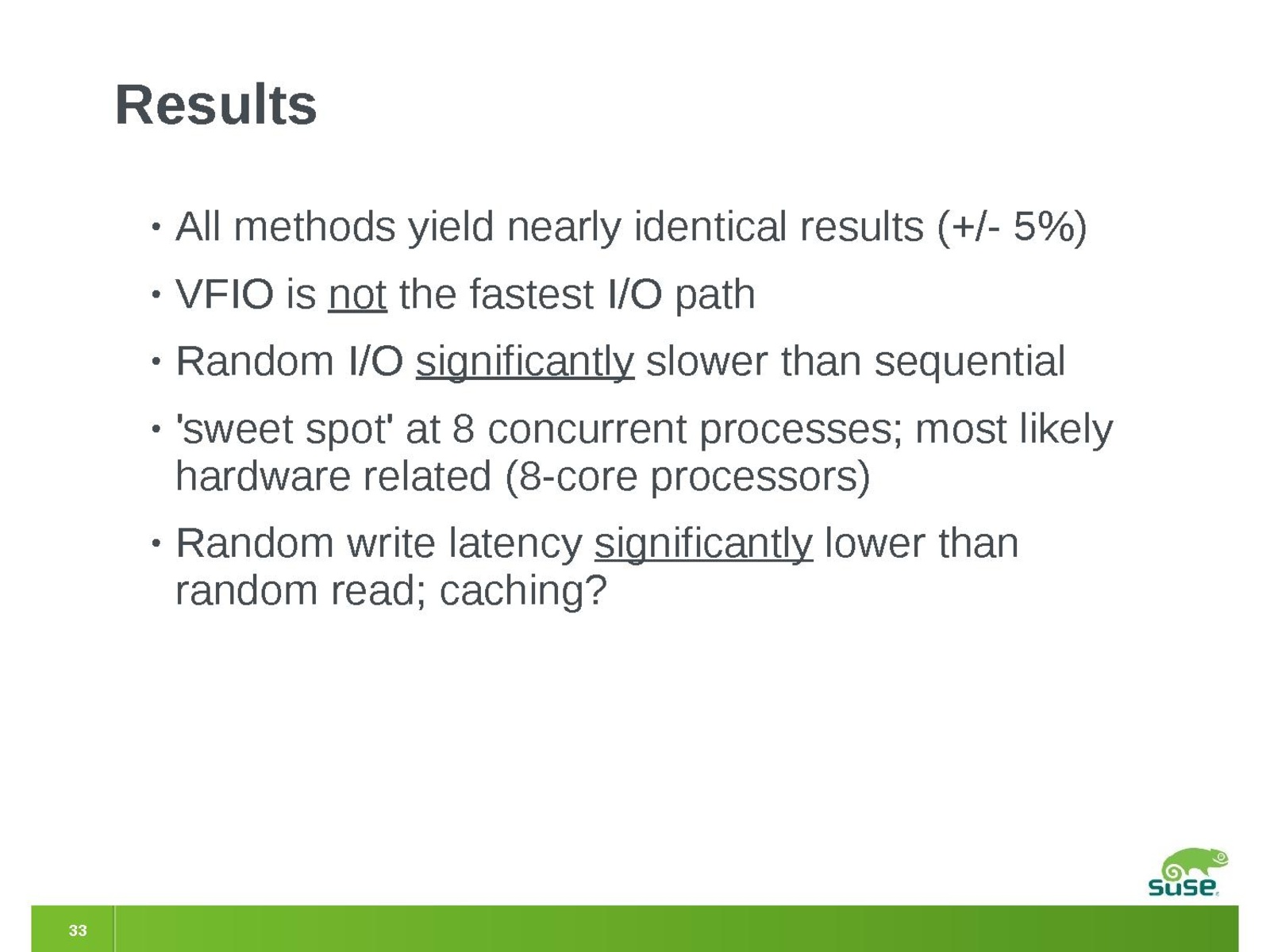 Results

• All methods yield nearly identical results (+/- 5%)

• VFIO is not the fastest I/O path

• Random I/O significantly slower than sequential

• 'sweet spot' at 8 concurrent processes; most likely hardware related (8-core processors)

• Random write latency significantly lower than random read; caching?

SUSE

33